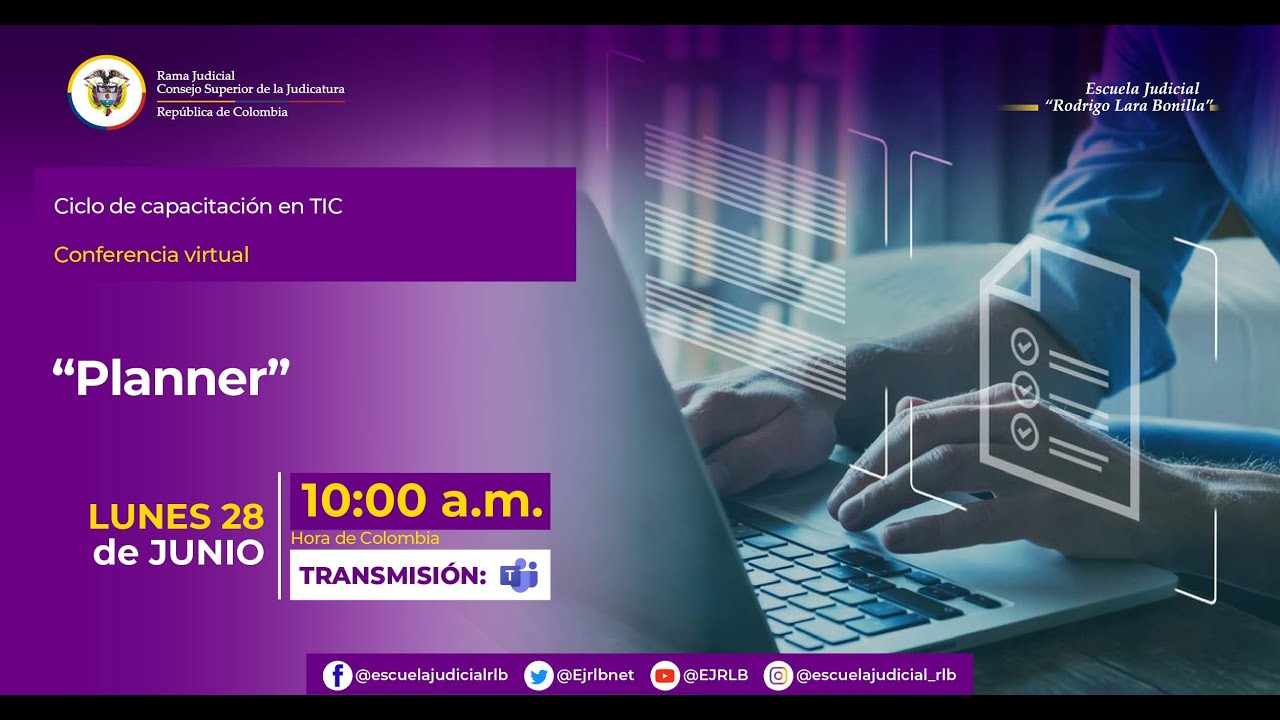 Rama Judicial
Consejo Superior de la Judicatura
República de Colombia

Escuela Judicial
"Rodrigo Lara Bonilla"

Ciclo de capacitación en TIC

Conferencia virtual

"Planner"

LUNES 28
de JUNIO

10:00 a.m.
Hora de Colombia

TRANSMISIÓN:

@escuelajudicialrlb @Ejrlbnet @EJRLB @escuelajudicial_rlb